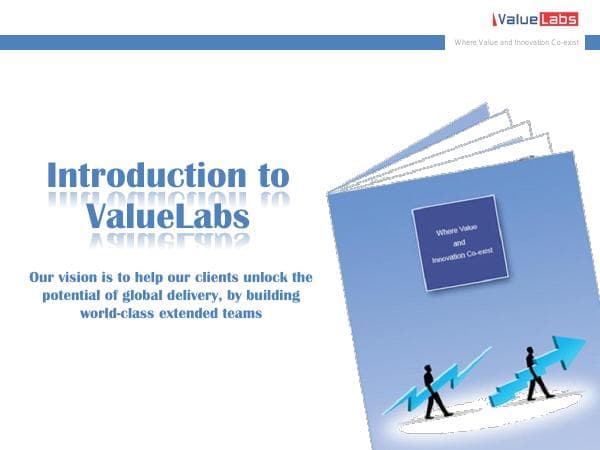 ValueLabs

Where Value and Innovation Co-exist

Introduction to ValueLabs

Our vision is to help our clients unlock the potential of global delivery, by building world-class extended teams

Where Value and Innovation Co-exist